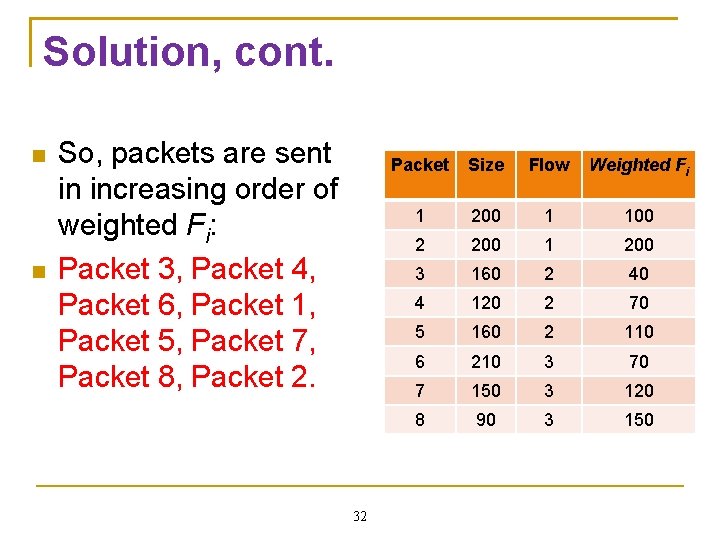 Solution, cont.

So, packets are sent in increasing order of weighted $F_i$:

Packet 3, Packet 4, Packet 6, Packet 1, Packet 5, Packet 7, Packet 8, Packet 2.

| Packet | Size | Flow | Weighted $F_i$ |
|---|---|---|---|
| 1 | 200 | 1 | 100 |
| 2 | 200 | 1 | 200 |
| 3 | 160 | 2 | 40 |
| 4 | 120 | 2 | 70 |
| 5 | 160 | 2 | 110 |
| 6 | 210 | 3 | 70 |
| 7 | 150 | 3 | 120 |
| 8 | 90 | 3 | 150 |

32